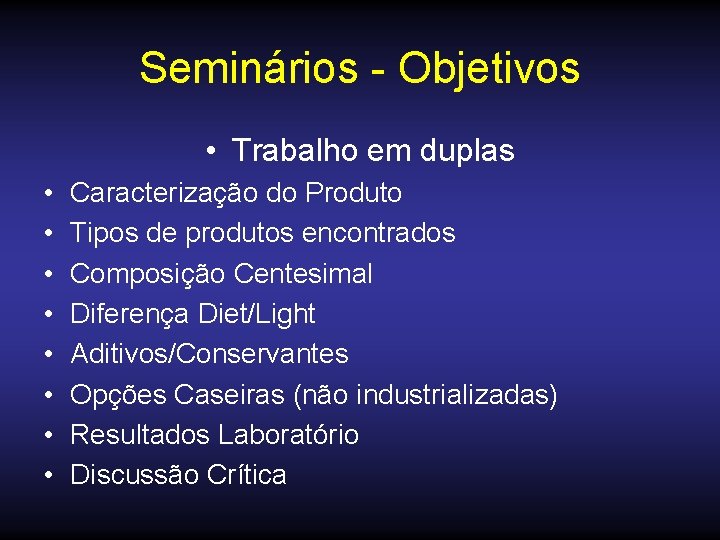 Seminários - Objetivos

• Trabalho em duplas

• Caracterização do Produto
• Tipos de produtos encontrados
• Composição Centesimal
• Diferença Diet/Light
• Aditivos/Conservantes
• Opções Caseiras (não industrializadas)
• Resultados Laboratório
• Discussão Crítica